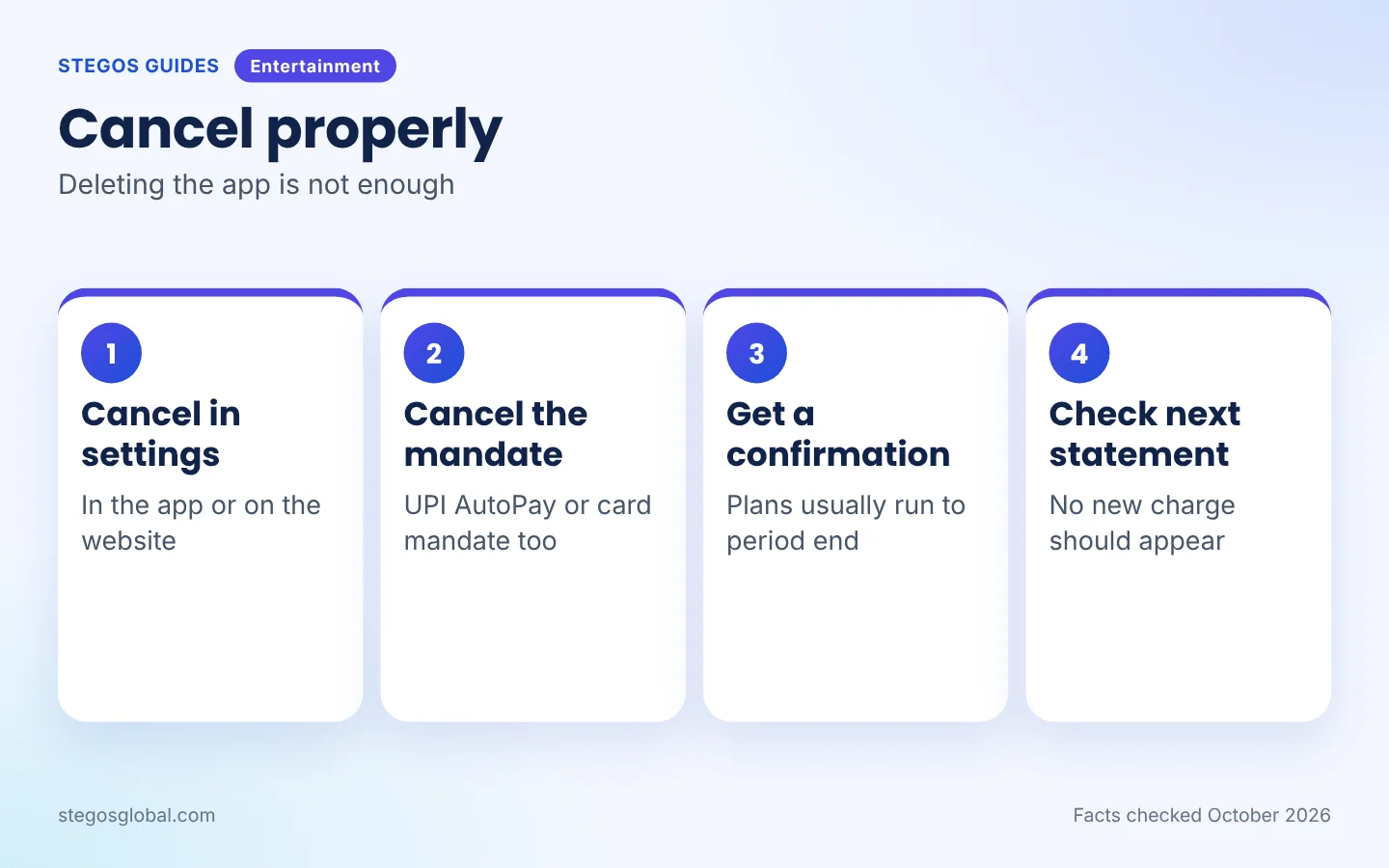 STEGOS GUIDES Entertainment

Cancel properly

Deleting the app is not enough

1

Cancel in settings

In the app or on the website

2

Cancel the mandate

UPI AutoPay or card mandate too

3

Get a confirmation

Plans usually run to period end

4

Check next statement

No new charge should appear

stegosglobal.com

Facts checked October 2026